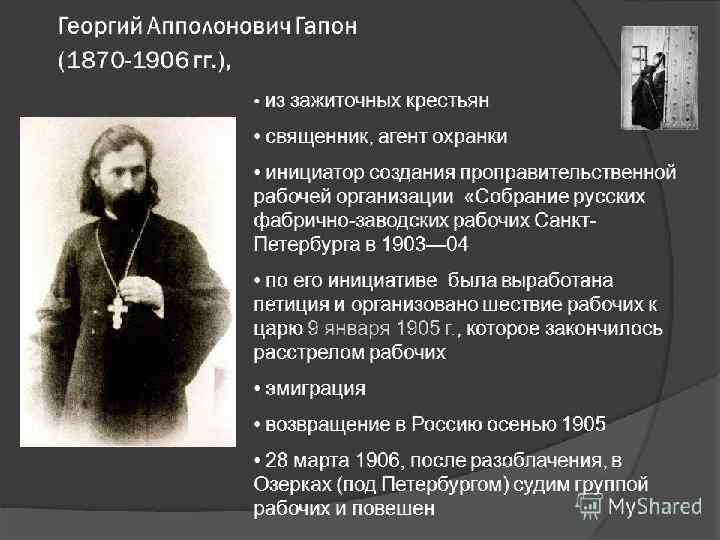 Георгий Апполонович Гапон (1870-1906 гг.),

• из зажиточных крестьян

• священник, агент охранки

• инициатор создания проправительственной рабочей организации «Собрание русских фабрично-заводских рабочих Санкт-Петербурга в 1903—04

• по его инициативе была выработана петиция и организовано шествие рабочих к царю 9 января 1905 г., которое закончилось расстрелом рабочих

• эмиграция

• возвращение в Россию осенью 1905

• 28 марта 1906, после разоблачения, в Озерках (под Петербургом) судим группой рабочих и повешен

MyShared